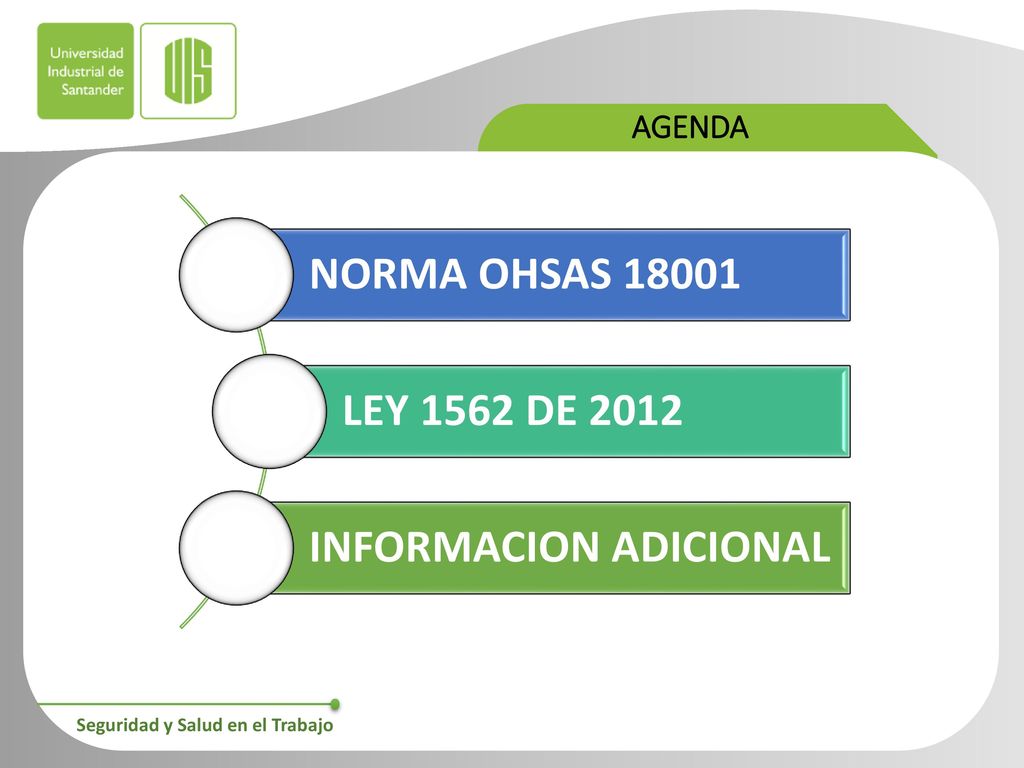 Universidad Industrial de Santander

UIS

AGENDA

NORMA OHSAS 18001

LEY 1562 DE 2012

INFORMACION ADICIONAL

Seguridad y Salud en el Trabajo